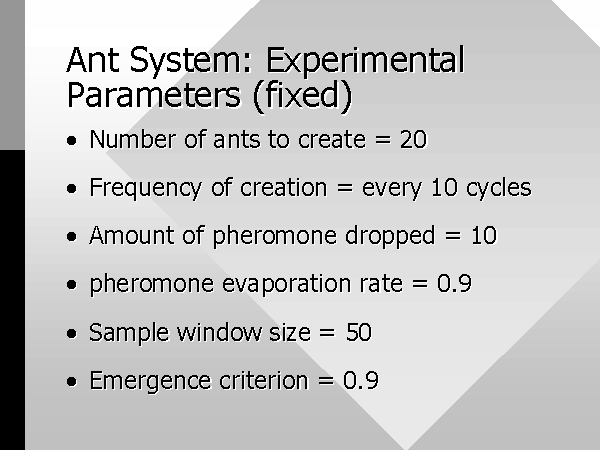 Ant System: Experimental Parameters (fixed)

• Number of ants to create = 20
• Frequency of creation = every 10 cycles
• Amount of pheromone dropped = 10
• pheromone evaporation rate = 0.9
• Sample window size = 50
• Emergence criterion = 0.9